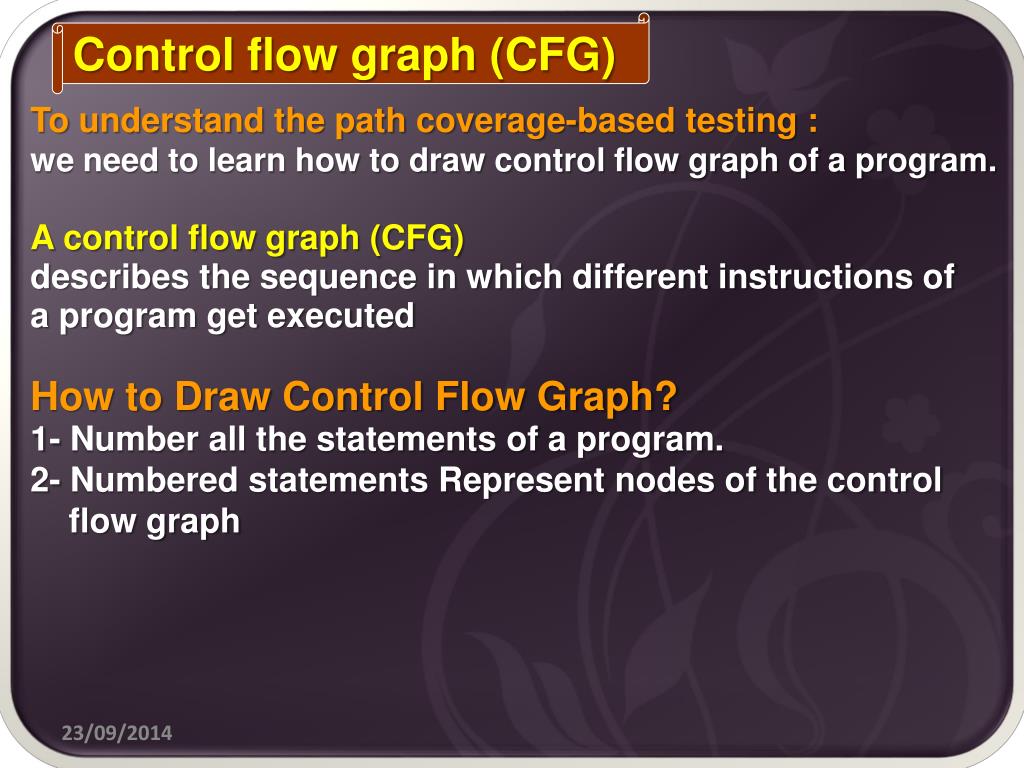 Control flow graph (CFG)

To understand the path coverage-based testing :
we need to learn how to draw control flow graph of a program.

A control flow graph (CFG)
describes the sequence in which different instructions of a program get executed

How to Draw Control Flow Graph?
1- Number all the statements of a program.
2- Numbered statements Represent nodes of the control flow graph

23/09/2014